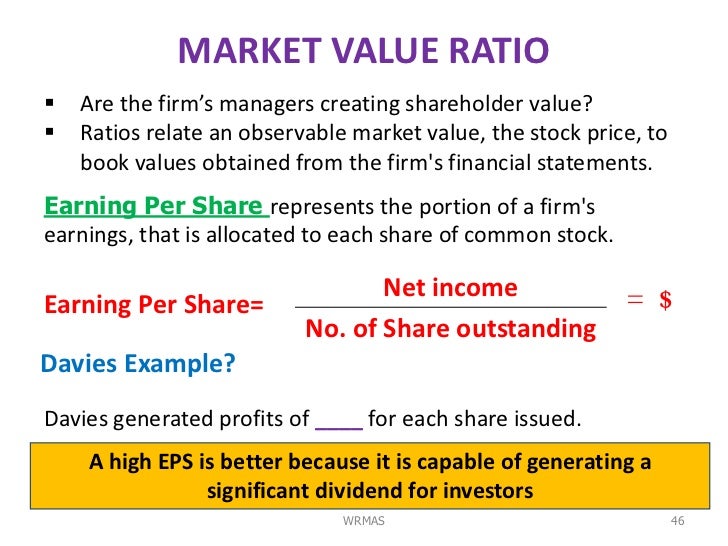 MARKET VALUE RATIO

▪ Are the firm's managers creating shareholder value?
▪ Ratios relate an observable market value, the stock price, to book values obtained from the firm's financial statements.

Earning Per Share represents the portion of a firm's earnings, that is allocated to each share of common stock.

Earning Per Share= $\frac{\text{Net income}}{\text{No. of Share outstanding}} = \$$

Davies Example?

Davies generated profits of ____ for each share issued.

A high EPS is better because it is capable of generating a significant dividend for investors

WRMAS

46